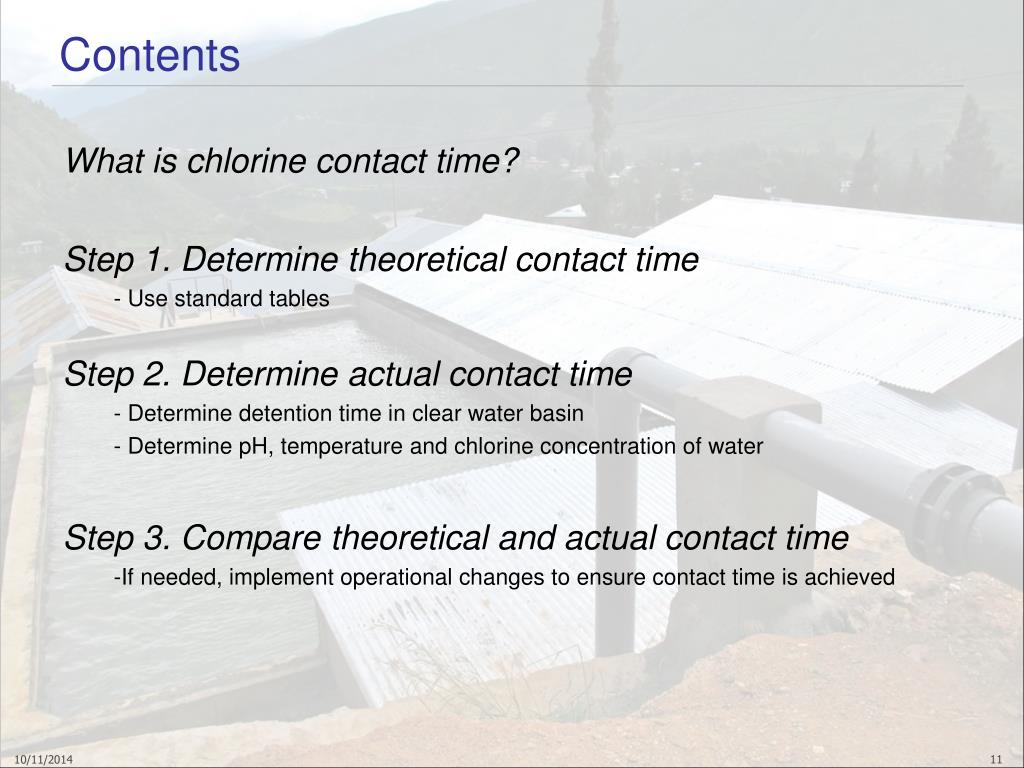 Contents

What is chlorine contact time?

Step 1. Determine theoretical contact time
- Use standard tables

Step 2. Determine actual contact time
- Determine detention time in clear water basin
- Determine pH, temperature and chlorine concentration of water

Step 3. Compare theoretical and actual contact time
-If needed, implement operational changes to ensure contact time is achieved

10/11/2014

11